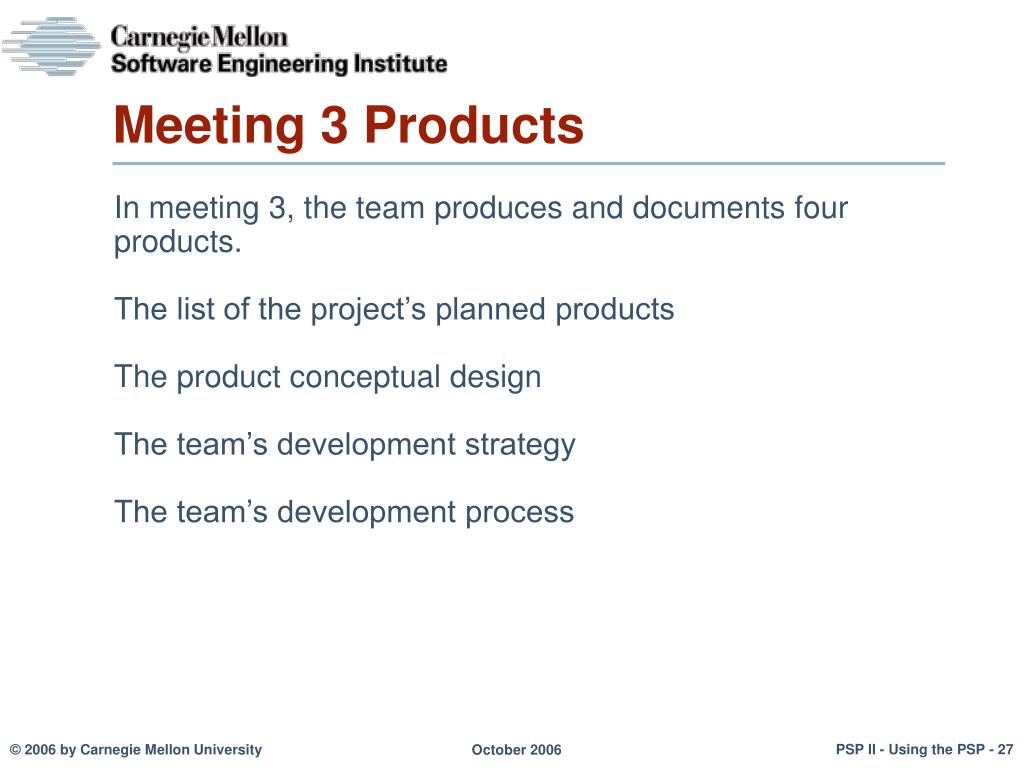 Carnegie Mellon
Software Engineering Institute

Meeting 3 Products

In meeting 3, the team produces and documents four products.

The list of the project’s planned products

The product conceptual design

The team’s development strategy

The team’s development process

© 2006 by Carnegie Mellon University

October 2006

PSP II - Using the PSP - 27